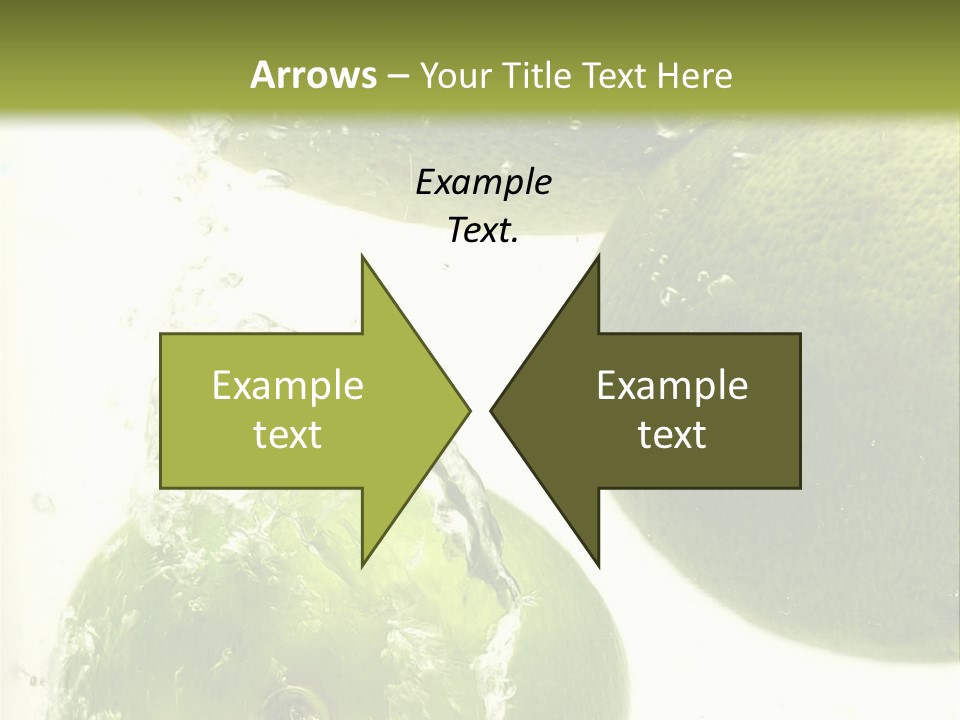 Arrows – Your Title Text Here

Example Text.

Example text

Example text